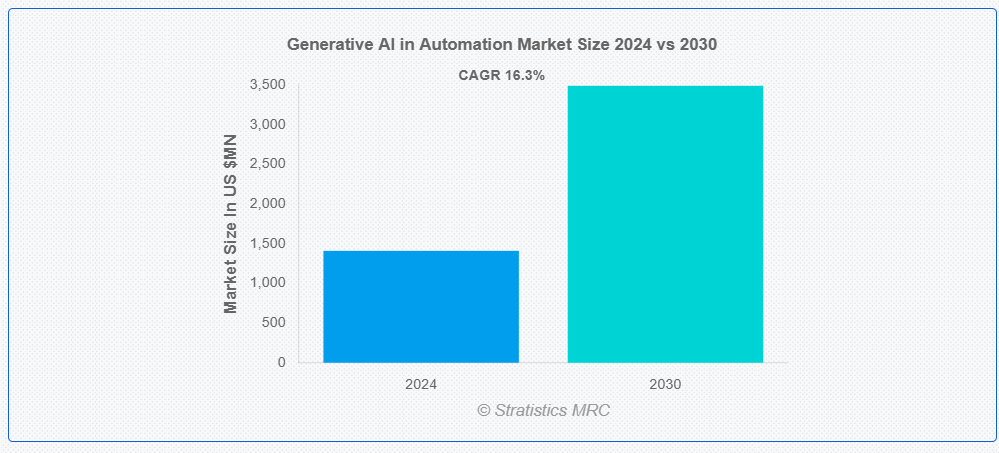 Generative AI in Automation Market Size 2024 vs 2030

CAGR 16.3%

Market Size In US $MN

3,500
3,000
2,500
2,000
1,500
1,000
500
0

2024
2030

© Stratistics MRC